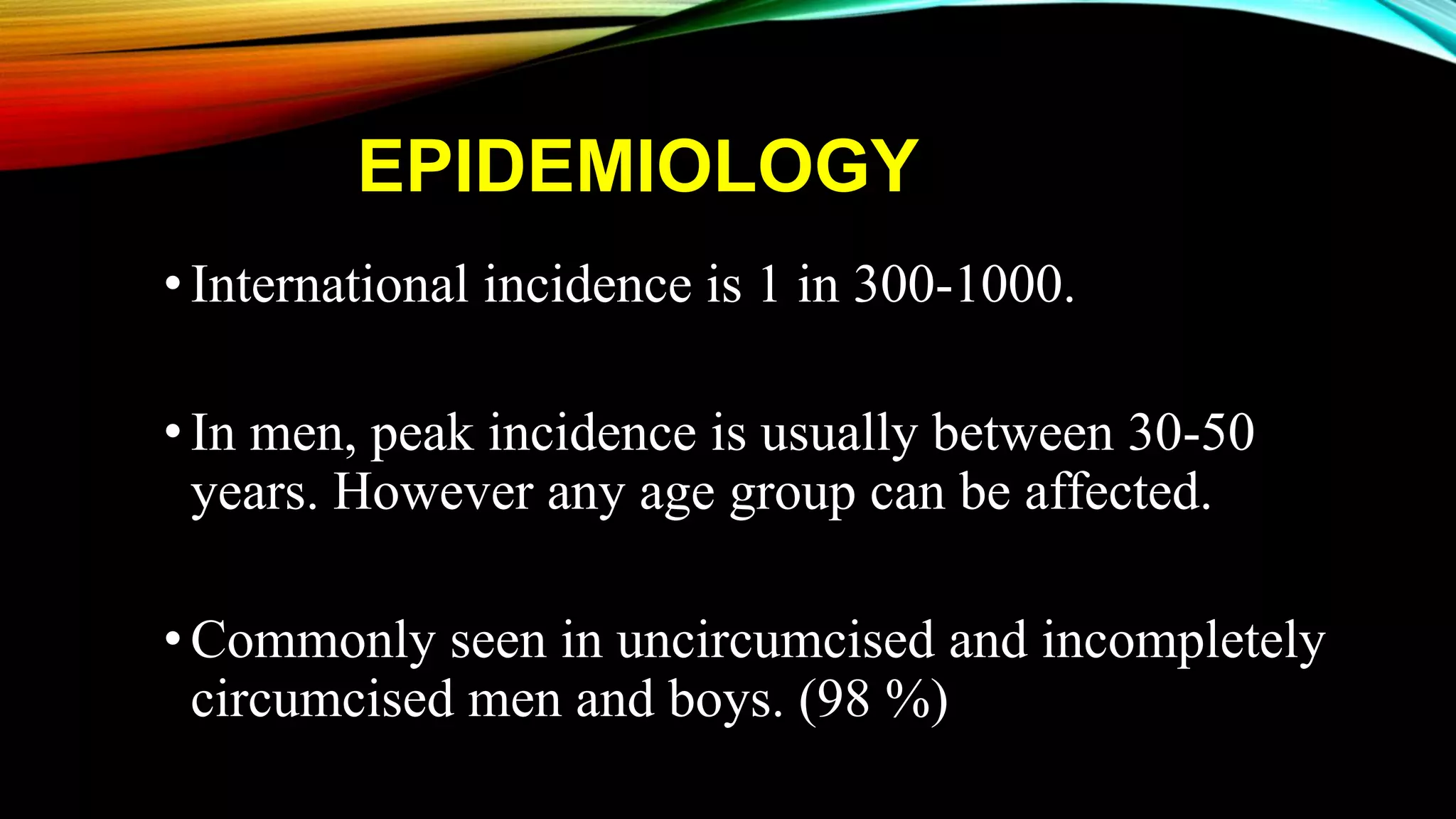 EPIDEMIOLOGY

• International incidence is 1 in 300-1000.

• In men, peak incidence is usually between 30-50 years. However any age group can be affected.

• Commonly seen in uncircumcised and incompletely circumcised men and boys. (98 %)